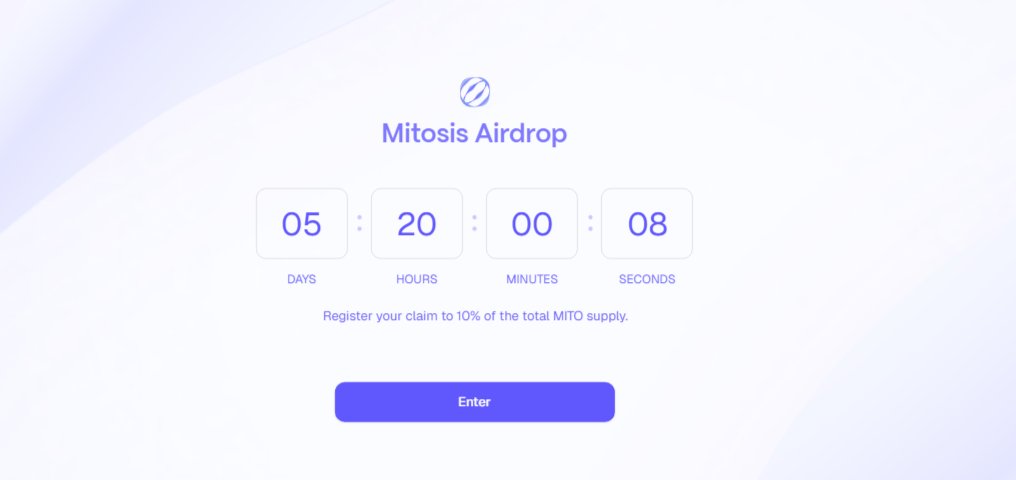 Mitosis Airdrop

05 : 20 : 00 : 08

DAYS HOURS MINUTES SECONDS

Register your claim to 10% of the total MITO supply.

Enter